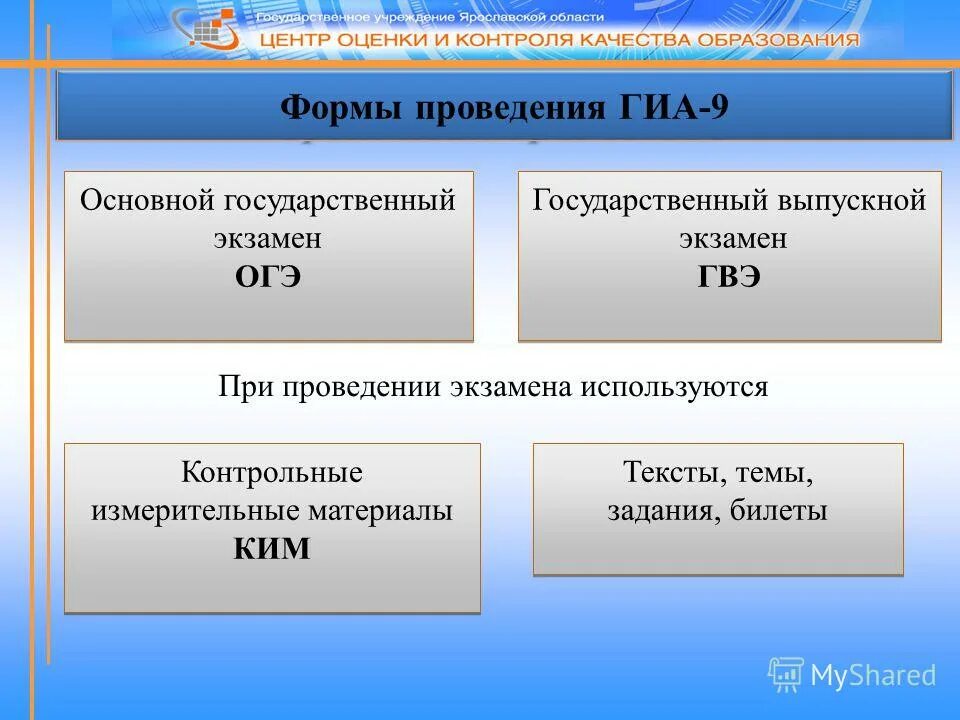 Государственное учреждение Ярославской области
ЦЕНТР ОЦЕНКИ И КОНТРОЛЯ КАЧЕСТВА ОБРАЗОВАНИЯ

Формы проведения ГИА-9

Основной государственный экзамен
ОГЭ

Государственный выпускной экзамен
ГВЭ

При проведении экзамена используются

Контрольные измерительные материалы
КИМ

Тексты, темы, задания, билеты

MyShared